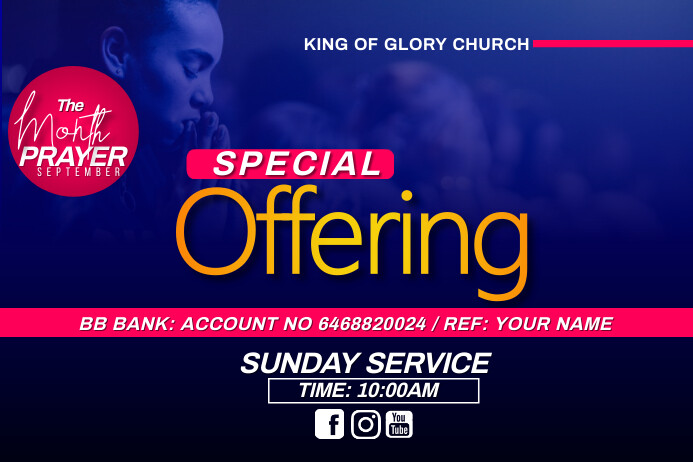 KING OF GLORY CHURCH

The Month PRAYER SEPTEMBER

SPECIAL

Offering

BB BANK: ACCOUNT NO 6468820024 / REF: YOUR NAME

SUNDAY SERVICE

TIME: 10:00AM

f You Tube